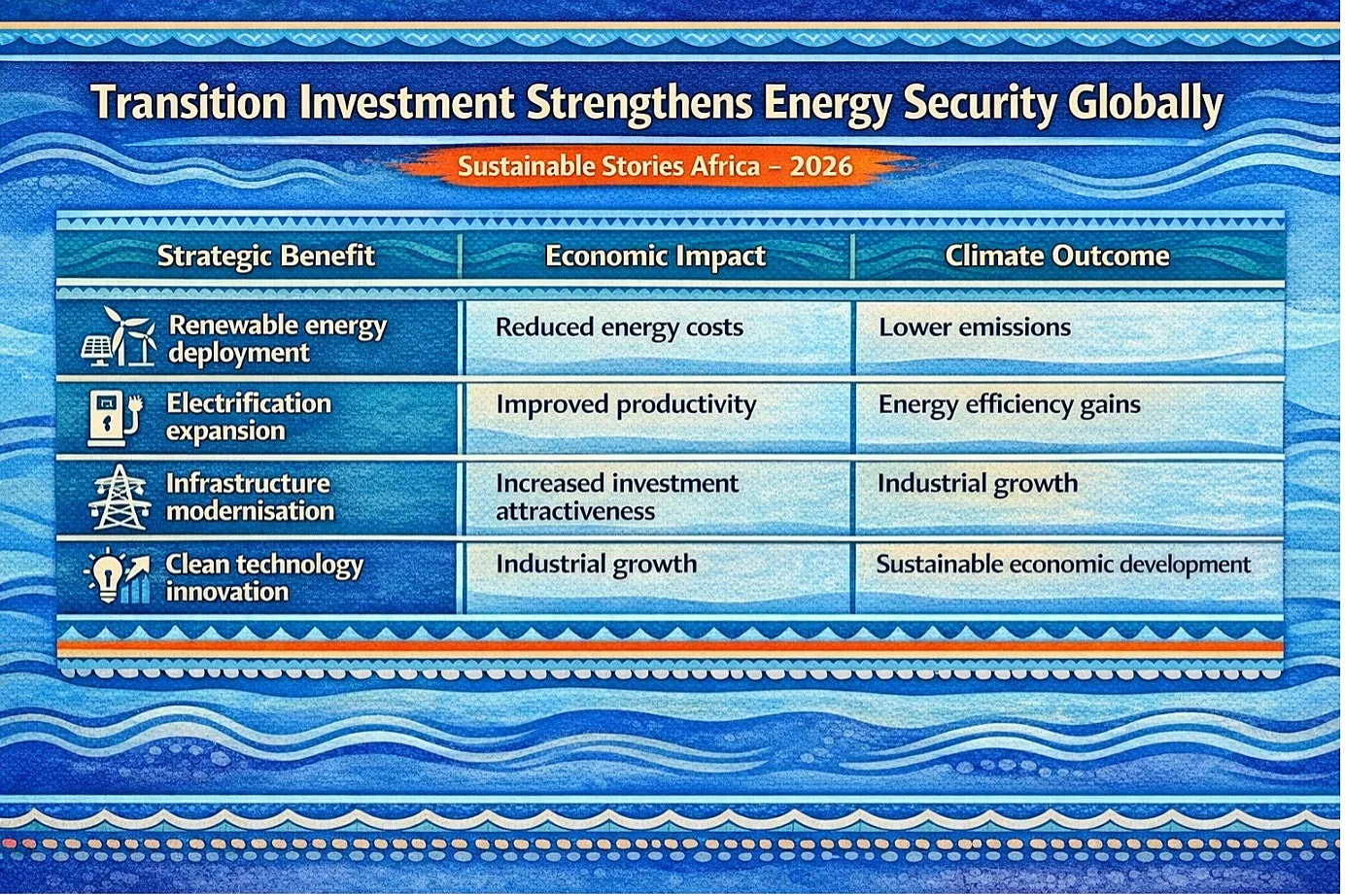 Transition Investment Strengthens Energy Security Globally

Sustainable Stories Africa – 2026

| Strategic Benefit | Economic Impact | Climate Outcome |
|---|---|---|
| Renewable energy deployment | Reduced energy costs | Lower emissions |
| Electrification expansion | Improved productivity | Energy efficiency gains |
| Infrastructure modernisation | Increased investment attractiveness | Industrial growth |
| Clean technology innovation | Industrial growth | Sustainable economic development |